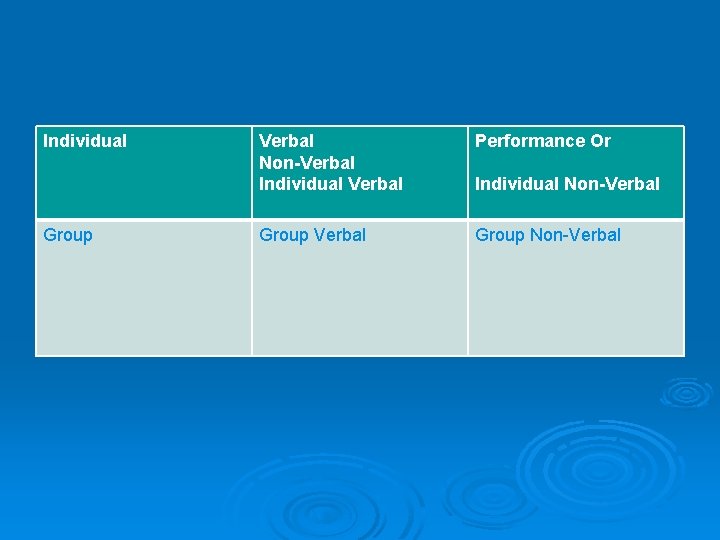 | Individual | Verbal Non-Verbal Individual Verbal | Performance Or Individual Non-Verbal |
|---|---|---|
| Group | Group Verbal | Group Non-Verbal |